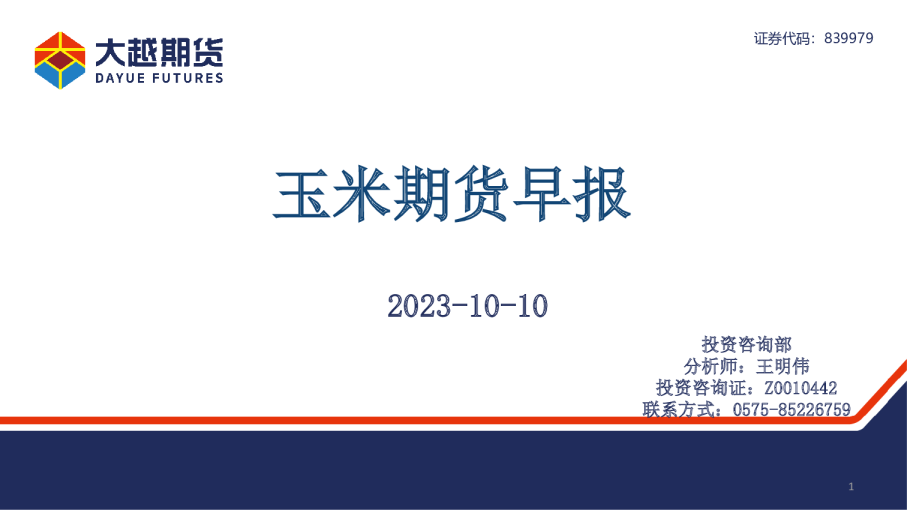 大越期货
DAYUE FUTURES

证券代码：839979

玉米期货早报

2023-10-10

投资咨询部
分析师：王明伟
投资咨询证：Z0010442
联系方式：0575-85226759

1